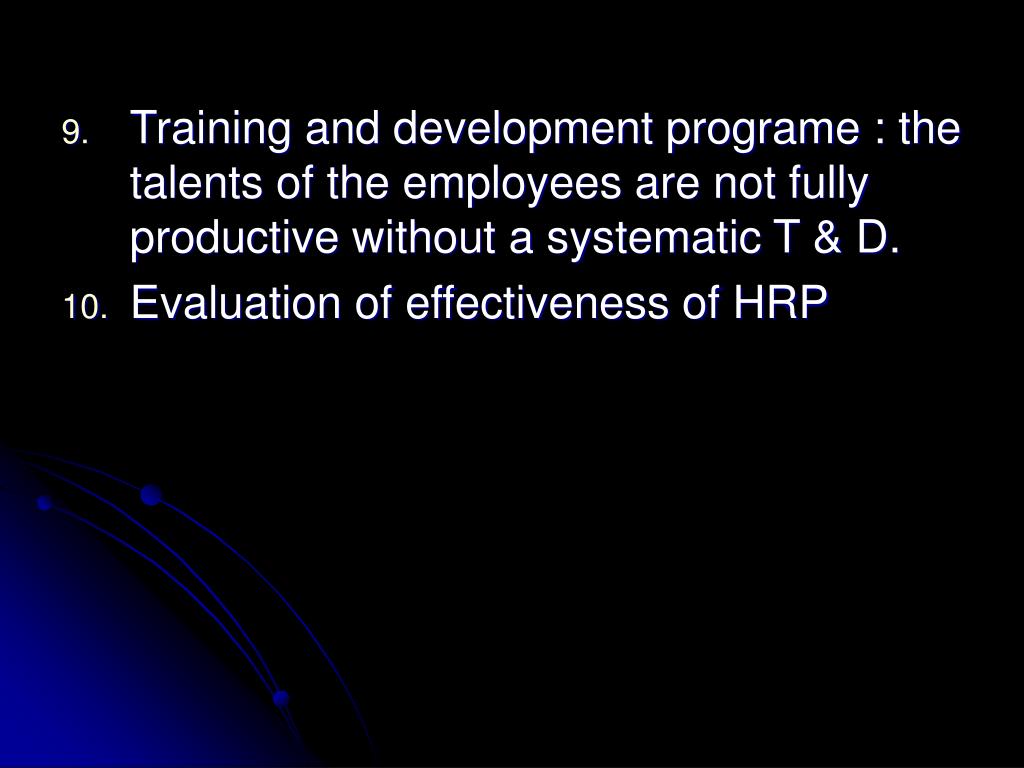 9. Training and development programe : the talents of the employees are not fully productive without a systematic T & D.

10. Evaluation of effectiveness of HRP